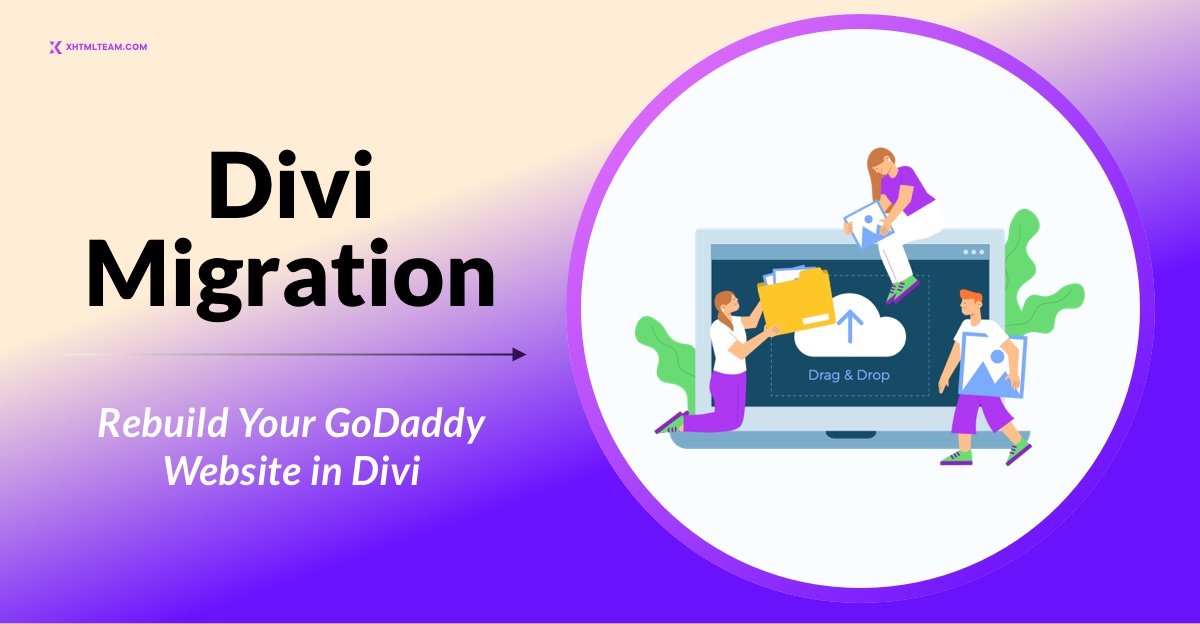 XHTMLTEAM.COM

Divi Migration

Rebuild Your GoDaddy Website in Divi

Drag & Drop